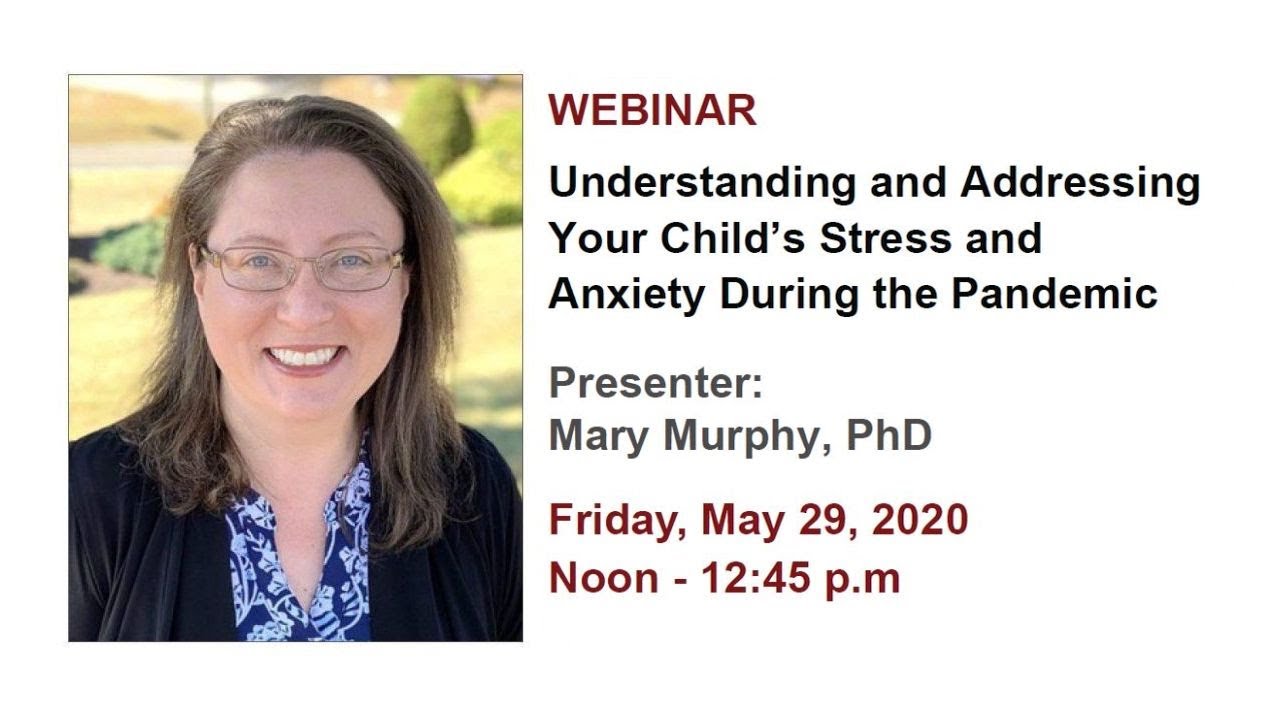 WEBINAR

Understanding and Addressing Your Child’s Stress and Anxiety During the Pandemic

Presenter:
Mary Murphy, PhD

Friday, May 29, 2020
Noon - 12:45 p.m